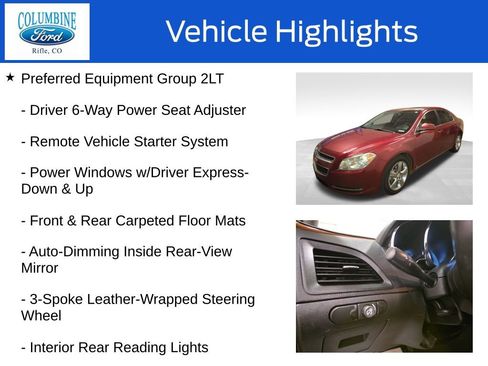 COLUMBINE
Ford
Rifle, CO

Vehicle Highlights

★ Preferred Equipment Group 2LT

- Driver 6-Way Power Seat Adjuster

- Remote Vehicle Starter System

- Power Windows w/Driver Express-Down & Up

- Front & Rear Carpeted Floor Mats

- Auto-Dimming Inside Rear-View Mirror

- 3-Spoke Leather-Wrapped Steering Wheel

- Interior Rear Reading Lights